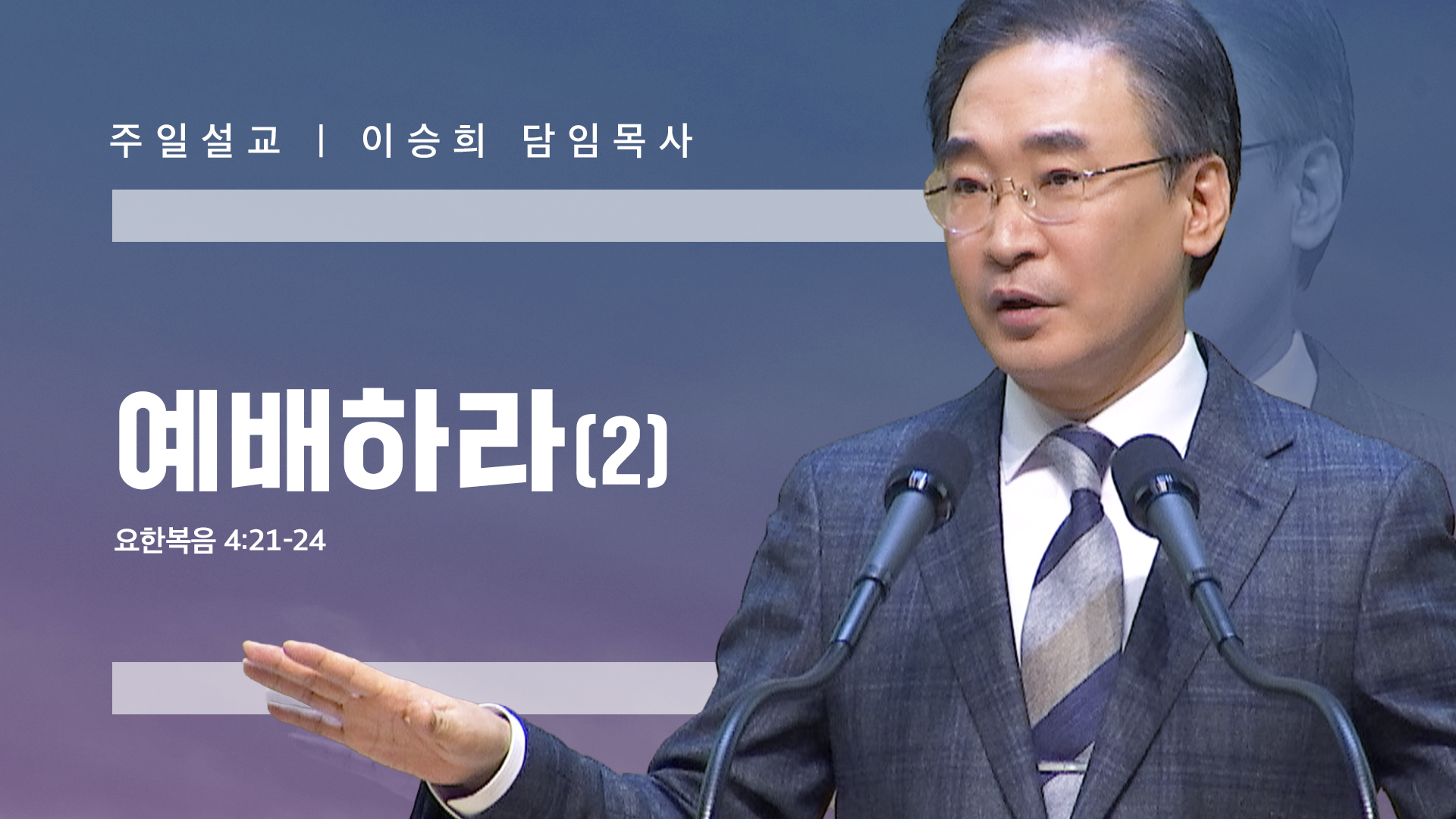 주일설교 | 이승희 담임목사

예배하라(2)

요한복음 4:21-24